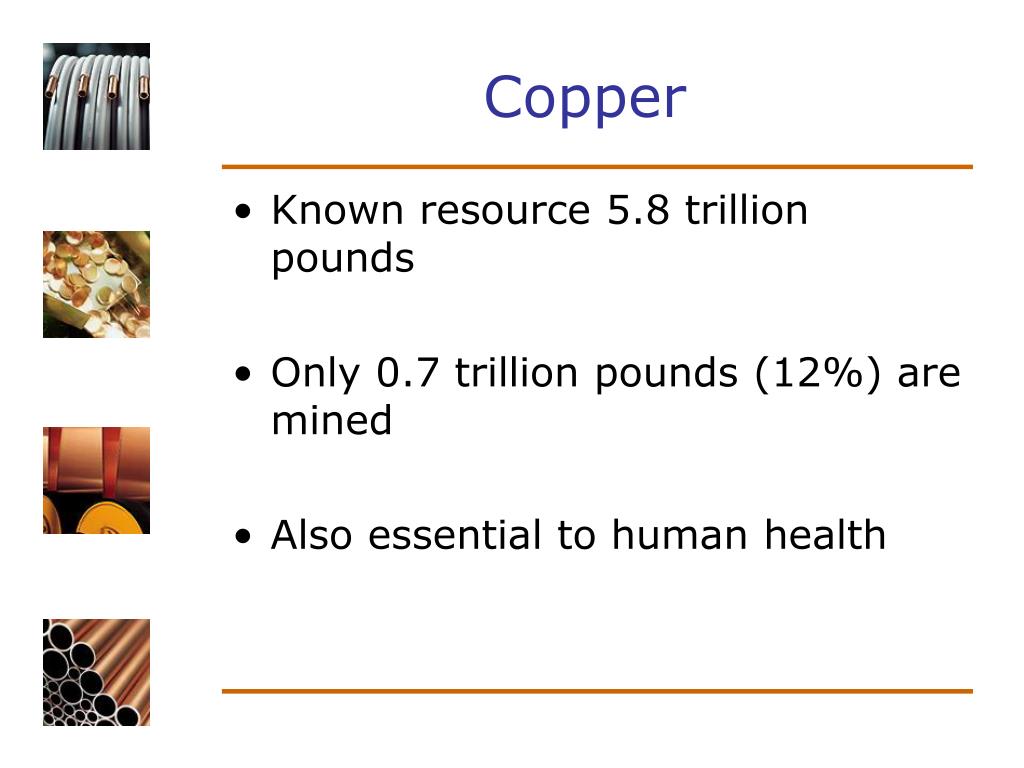 Copper

• Known resource 5.8 trillion pounds

• Only 0.7 trillion pounds (12%) are mined

• Also essential to human health